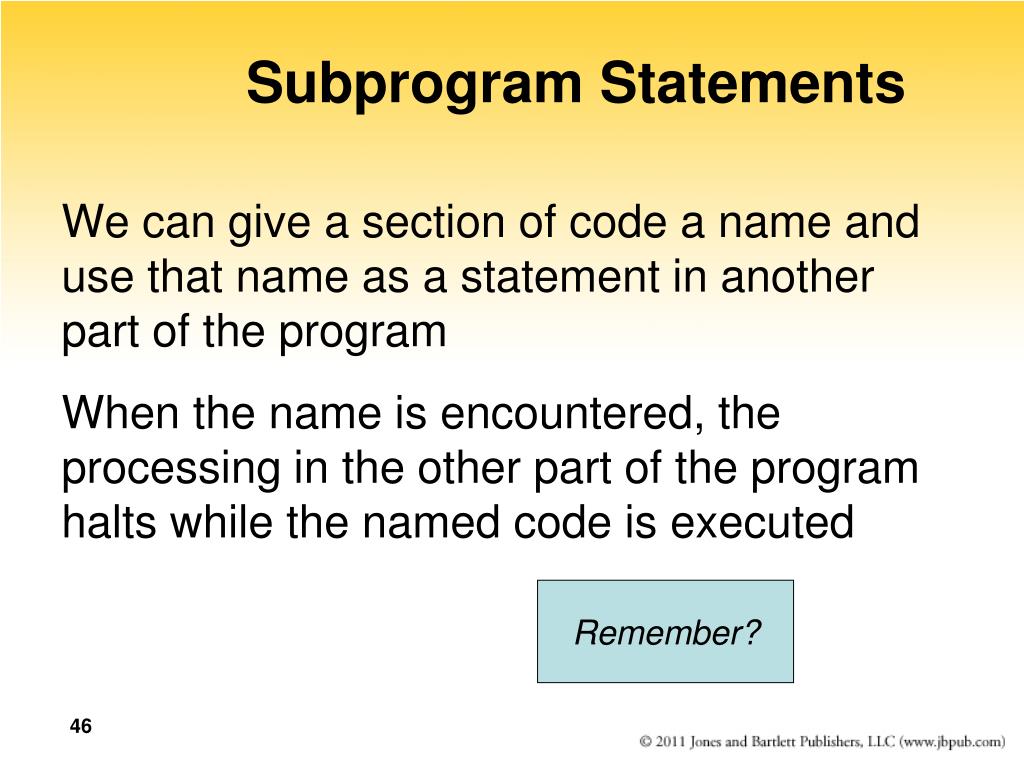 Subprogram Statements

We can give a section of code a name and use that name as a statement in another part of the program

When the name is encountered, the processing in the other part of the program halts while the named code is executed

Remember?

46

© 2011 Jones and Bartlett Publishers, LLC (www.jbpub.com)